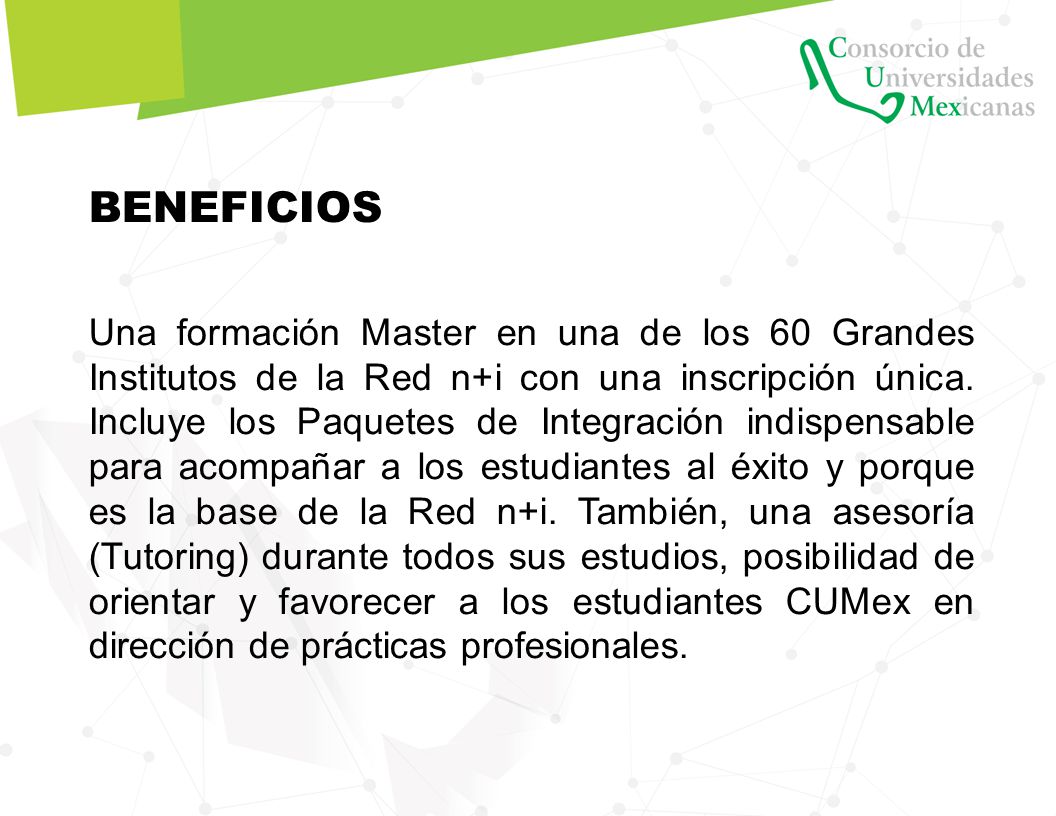 Consorcio de Universidades Mexicanas

BENEFICIOS

Una formación Master en una de los 60 Grandes Institutos de la Red n+i con una inscripción única. Incluye los Paquetes de Integración indispensable para acompañar a los estudiantes al éxito y porque es la base de la Red n+i. También, una asesoría (Tutoring) durante todos sus estudios, posibilidad de orientar y favorecer a los estudiantes CUMex en dirección de prácticas profesionales.